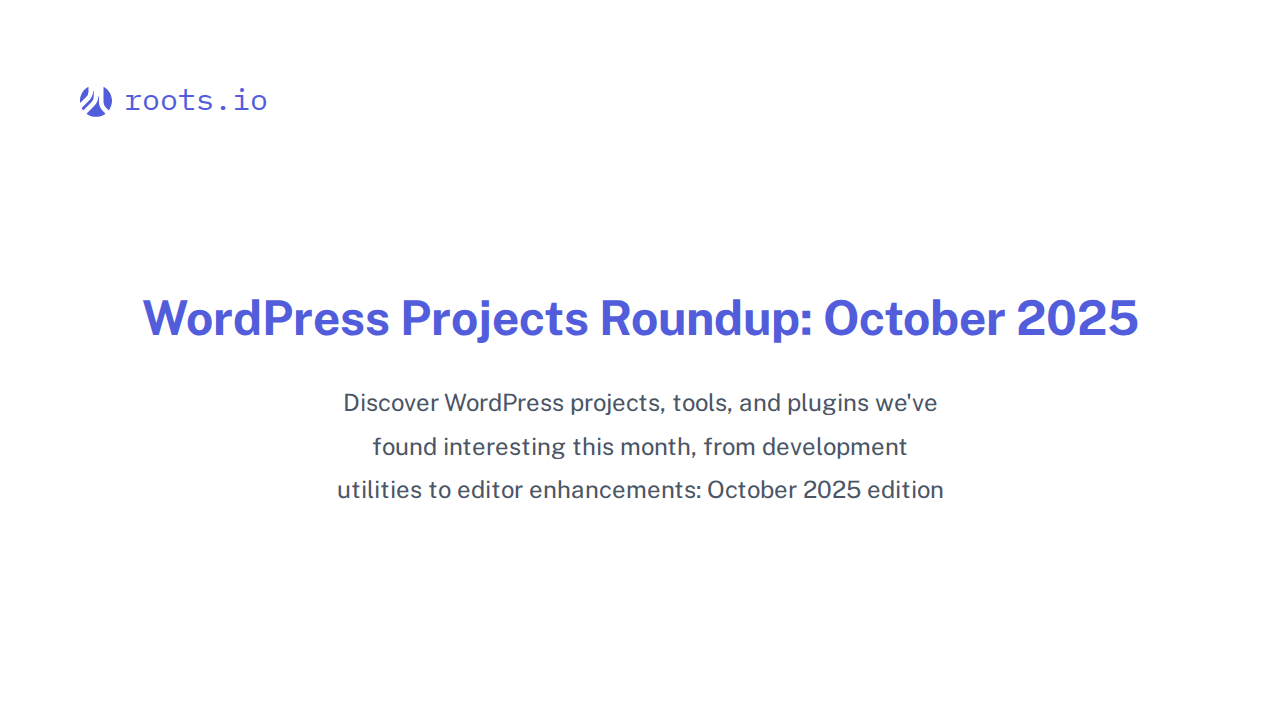 roots.io

WordPress Projects Roundup: October 2025

Discover WordPress projects, tools, and plugins we've found interesting this month, from development utilities to editor enhancements: October 2025 edition